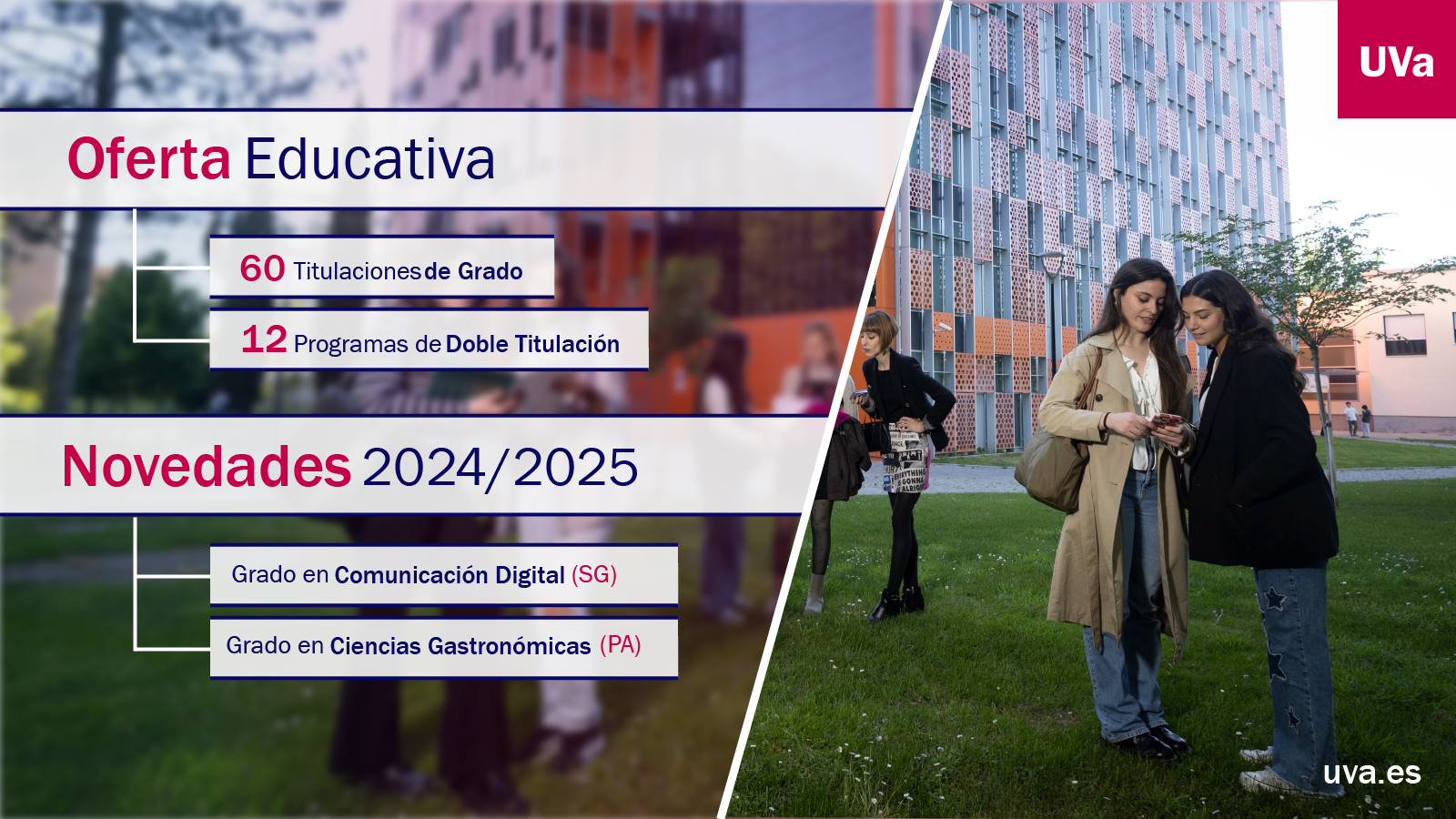 UVa

Oferta Educativa

60 Titulaciones de Grado

12 Programas de Doble Titulación

Novedades 2024/2025

Grado en Comunicación Digital (SG)

Grado en Ciencias Gastronómicas (PA)

uva.es